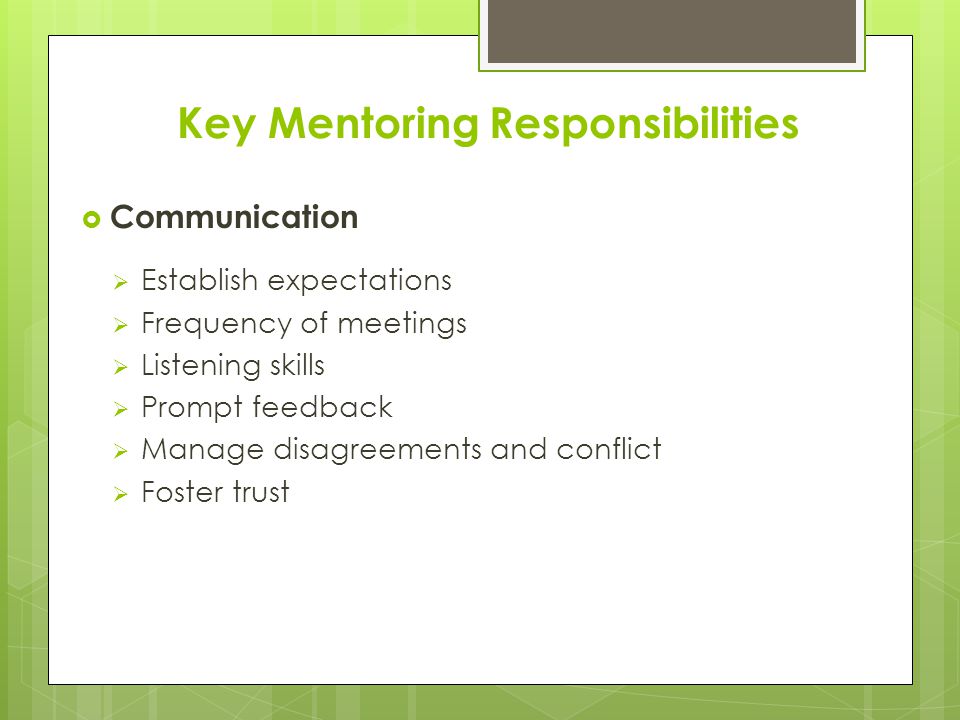 Key Mentoring Responsibilities

Communication

Establish expectations
Frequency of meetings
Listening skills
Prompt feedback
Manage disagreements and conflict
Foster trust